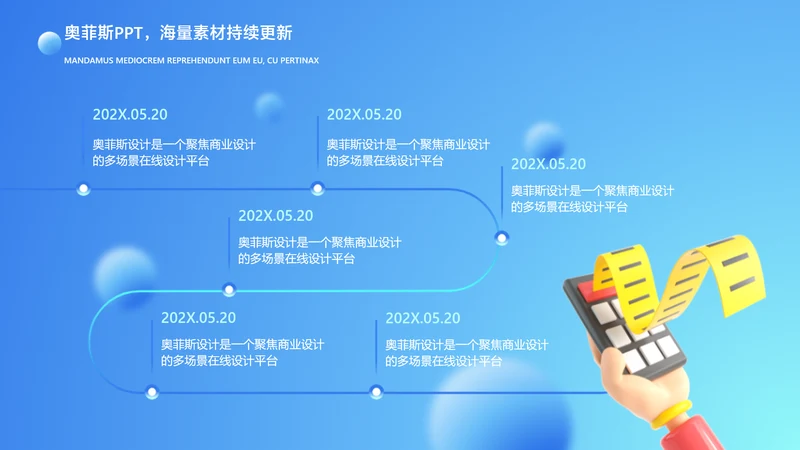 奥菲斯PPT，海量素材持续更新

MANDAMUS MEDIOCREM REPREHENDUNT EUM EU, CU PERTINAX

202X.05.20

奥菲斯设计是一个聚焦商业设计的多场景在线设计平台

202X.05.20

奥菲斯设计是一个聚焦商业设计的多场景在线设计平台

202X.05.20

奥菲斯设计是一个聚焦商业设计的多场景在线设计平台

202X.05.20

奥菲斯设计是一个聚焦商业设计的多场景在线设计平台

202X.05.20

奥菲斯设计是一个聚焦商业设计的多场景在线设计平台

202X.05.20

奥菲斯设计是一个聚焦商业设计的多场景在线设计平台